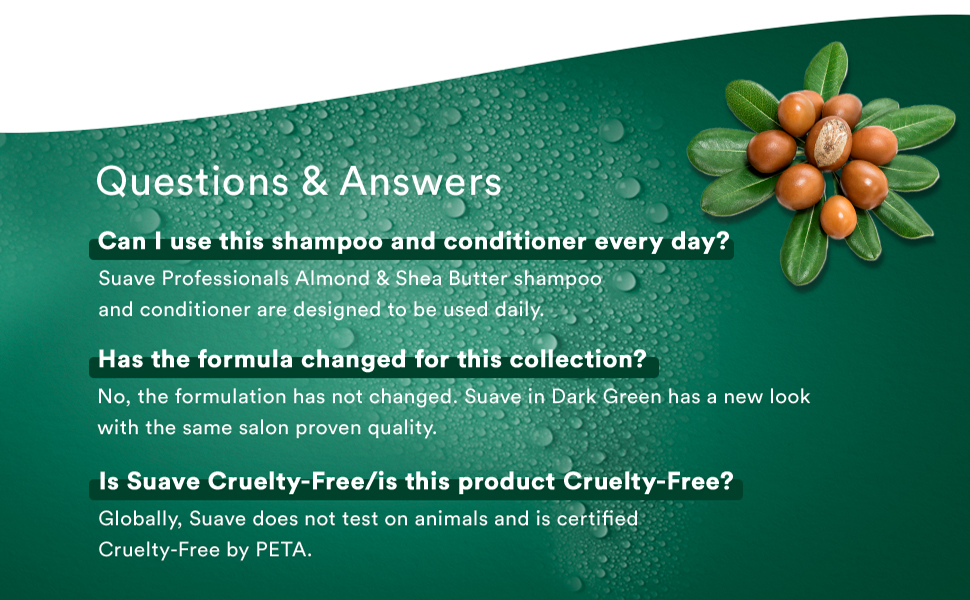 Questions & Answers

Can I use this shampoo and conditioner every day?

Suave Professionals Almond & Shea Butter shampoo and conditioner are designed to be used daily.

Has the formula changed for this collection?

No, the formulation has not changed. Suave in Dark Green has a new look with the same salon proven quality.

Is Suave Cruelty-Free/is this product Cruelty-Free?

Globally, Suave does not test on animals and is certified Cruelty-Free by PETA.